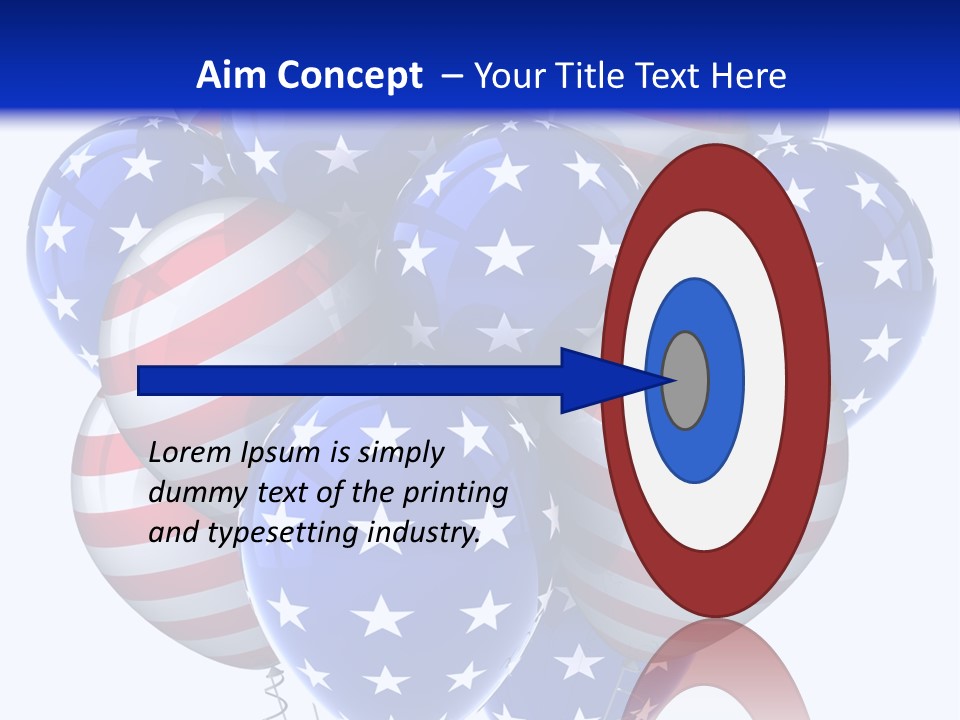 Aim Concept – Your Title Text Here

Lorem Ipsum is simply dummy text of the printing and typesetting industry.